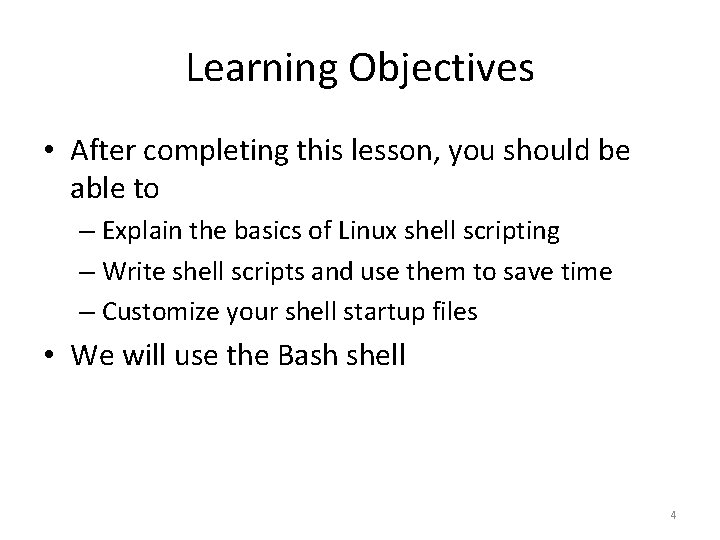 Learning Objectives

• After completing this lesson, you should be able to
– Explain the basics of Linux shell scripting
– Write shell scripts and use them to save time
– Customize your shell startup files
• We will use the Bash shell

4